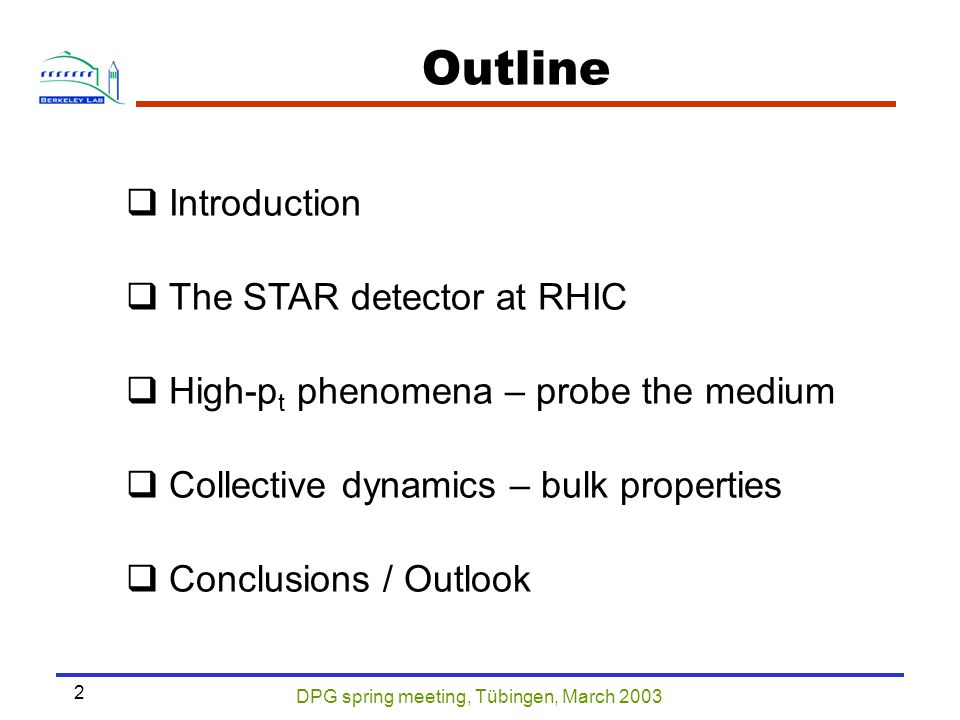 BERKELEY LAB

Outline

❑ Introduction

❑ The STAR detector at RHIC

❑ High-$p_t$ phenomena – probe the medium

❑ Collective dynamics – bulk properties

❑ Conclusions / Outlook

2

DPG spring meeting, Tübingen, March 2003